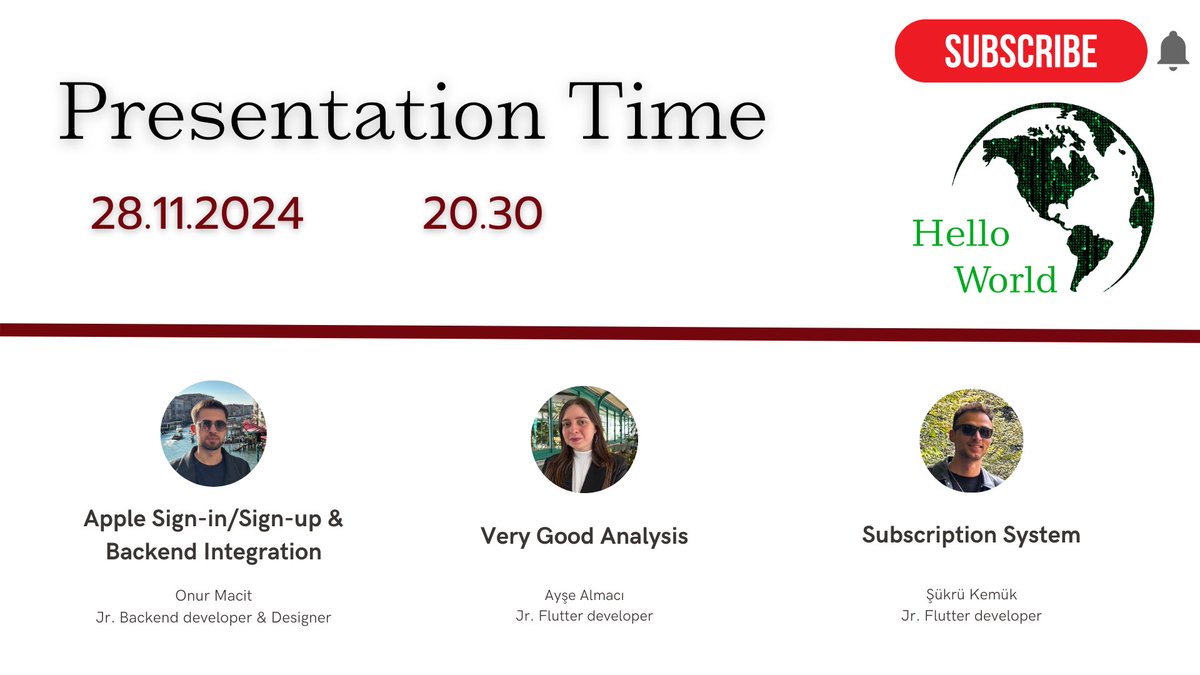 SUBSCRIBE

Presentation Time

28.11.2024 20.30

Hello World

Apple Sign-in/Sign-up & Backend Integration

Onur Macit
Jr. Backend developer & Designer

Very Good Analysis

Ayşe Almacı
Jr. Flutter developer

Subscription System

Şükrü Kemük
Jr. Flutter developer